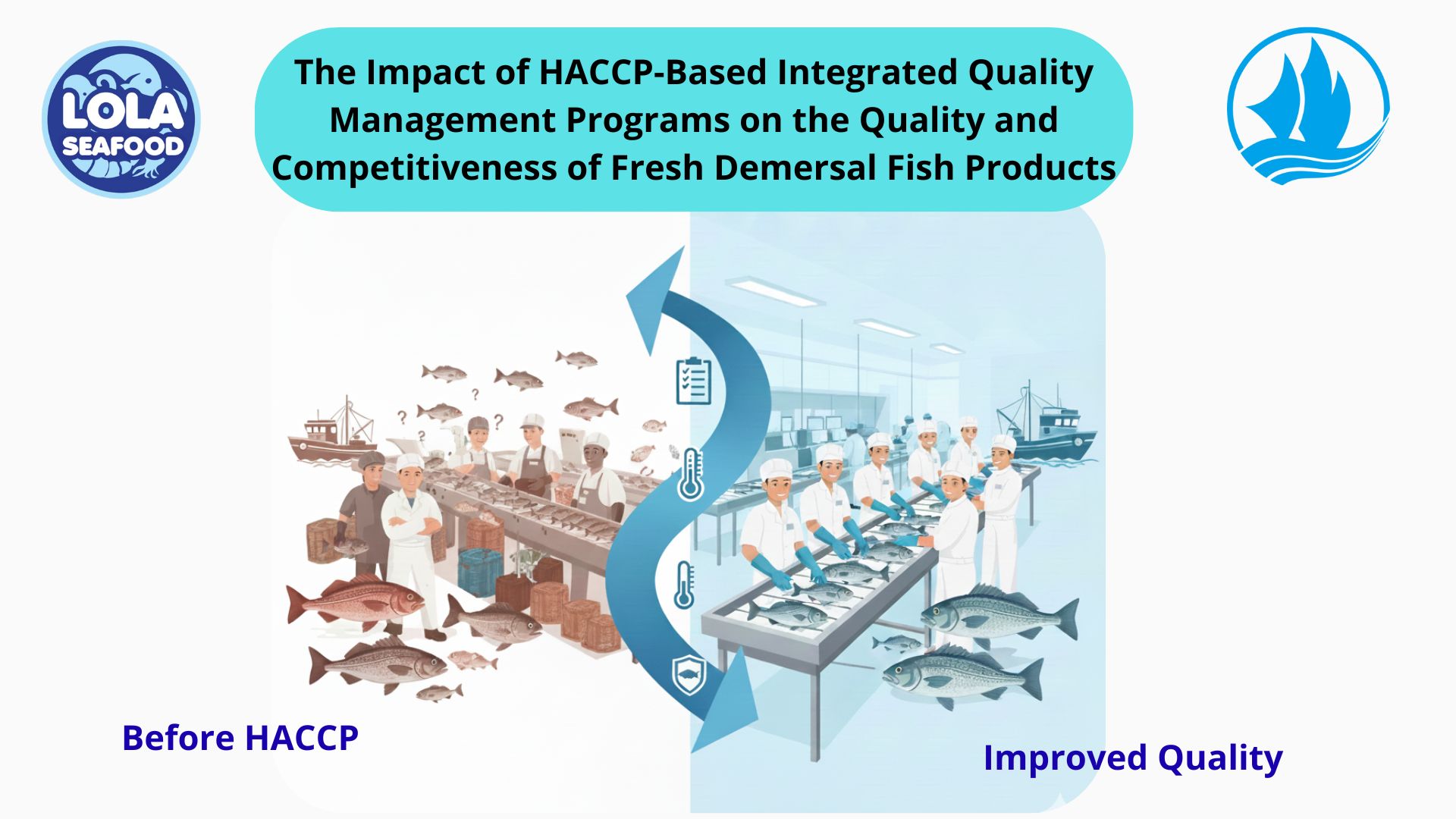 LOLA SEAFOOD

The Impact of HACCP-Based Integrated Quality Management Programs on the Quality and Competitiveness of Fresh Demersal Fish Products

? ? ?

Before HACCP

Improved Quality